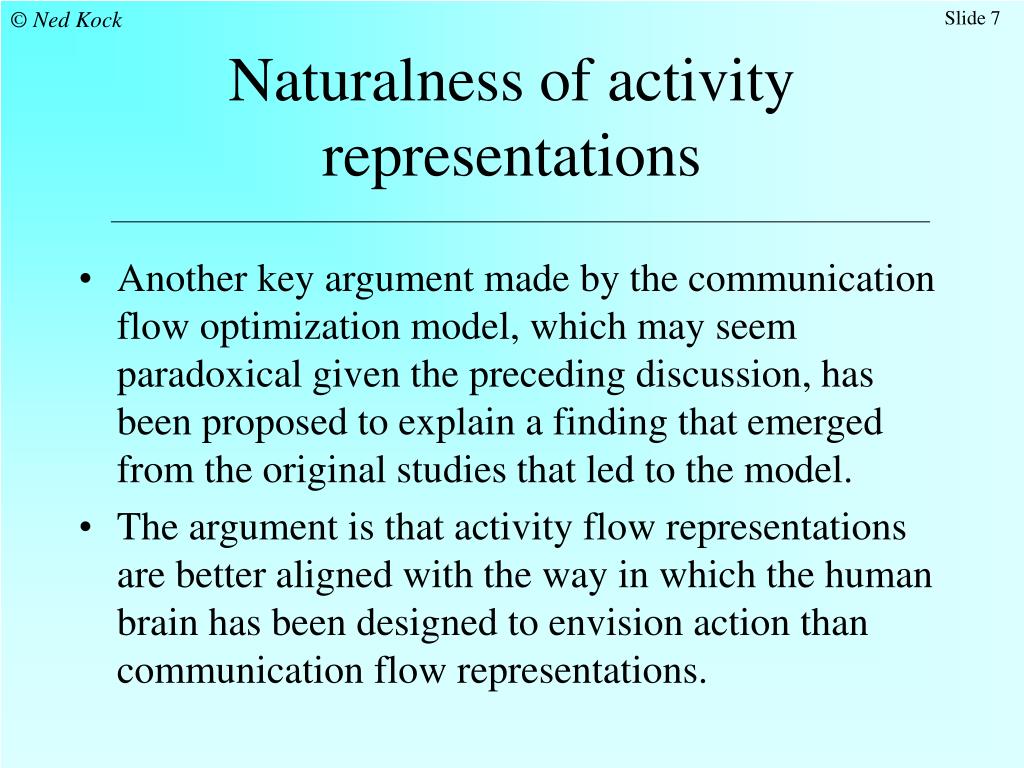 © Ned Kock

Slide 7

Naturalness of activity representations

• Another key argument made by the communication flow optimization model, which may seem paradoxical given the preceding discussion, has been proposed to explain a finding that emerged from the original studies that led to the model.
• The argument is that activity flow representations are better aligned with the way in which the human brain has been designed to envision action than communication flow representations.